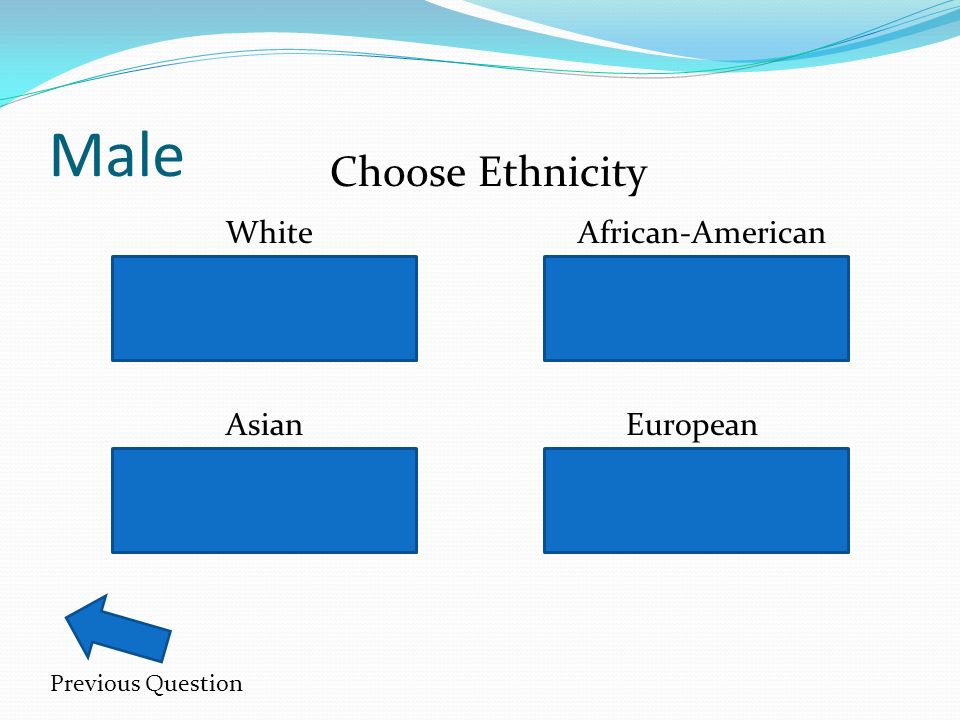 Male

Choose Ethnicity

White

African-American

Asian

European

Previous Question